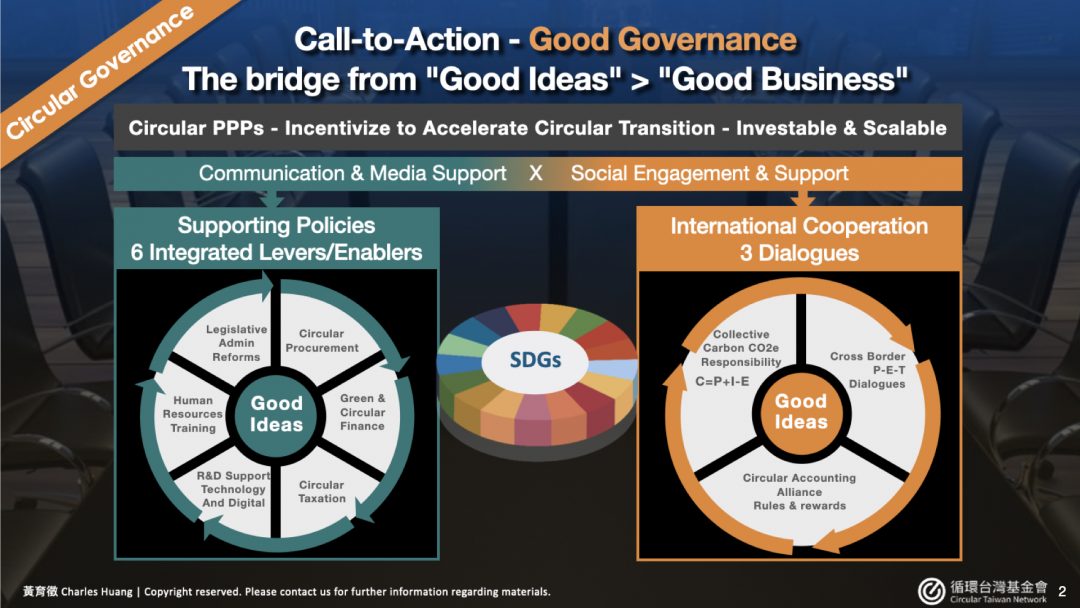 Circular Governance

Call-to-Action - Good Governance
The bridge from "Good Ideas" > "Good Business"

Circular PPPs - Incentivize to Accelerate Circular Transition - Investable & Scalable

Communication & Media Support X Social Engagement & Support

Supporting Policies
6 Integrated Levers/Enablers

Legislative Admin Reforms

Circular Procurement

Green & Circular Finance

Circular Taxation

R&D Support Technology And Digital

Human Resources Training

Good Ideas

SDGs

International Cooperation
3 Dialogues

Collective Carbon CO2e Responsibility
C=P+I-E

Cross Border P-E-T Dialogues

Circular Accounting Alliance Rules & rewards

Good Ideas

黃育徵 Charles Huang | Copyright reserved. Please contact us for further information regarding materials.

循環台灣基金會
Circular Taiwan Network

2